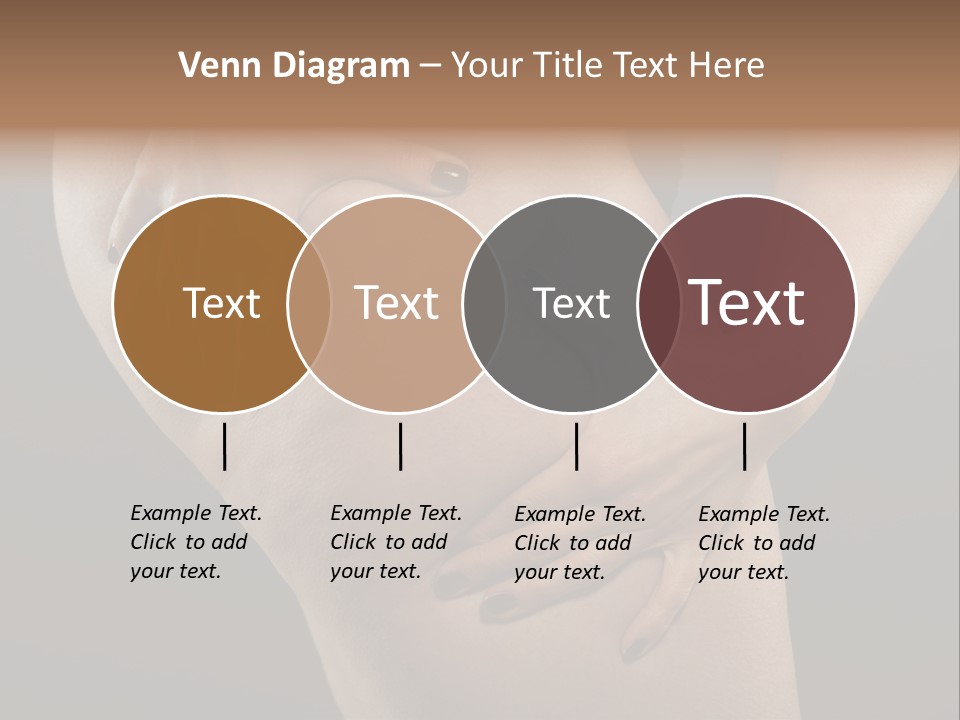 Venn Diagram – Your Title Text Here

Text

Text

Text

Text

Example Text. Click to add your text.

Example Text. Click to add your text.

Example Text. Click to add your text.

Example Text. Click to add your text.